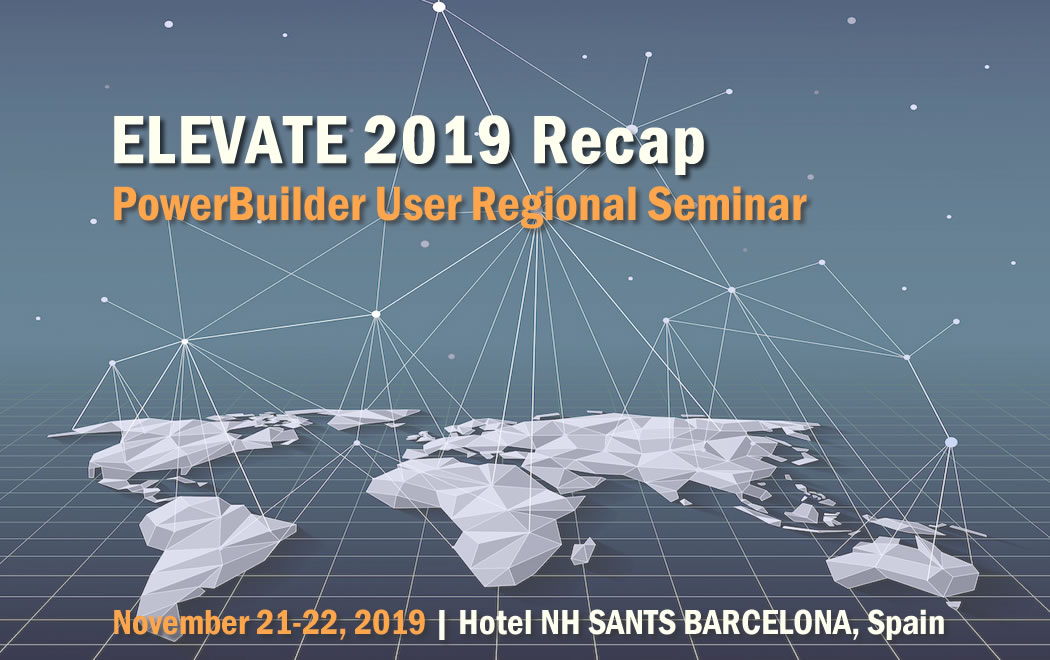 ELEVATE 2019 Recap
PowerBuilder User Regional Seminar

November 21-22, 2019 | Hotel NH SANTS BARCELONA, Spain